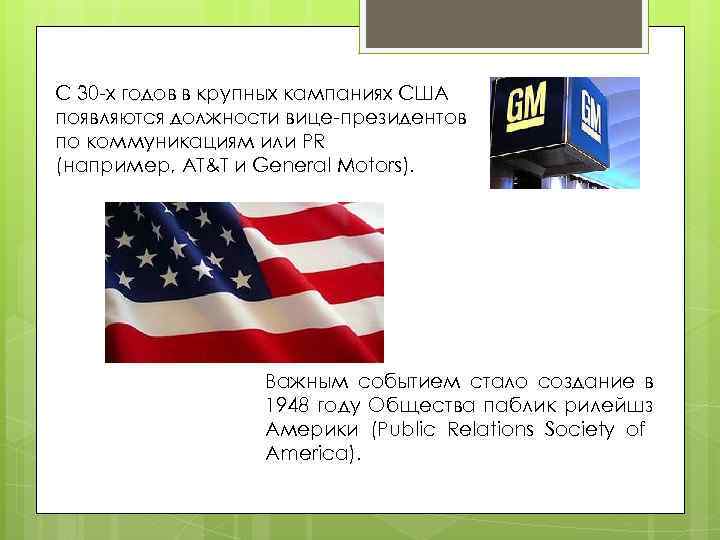 С 30-х годов в крупных кампаниях США появляются должности вице-президентов по коммуникациям или PR (например, AT&T и General Motors).

GM

GM

Важным событием стало создание в 1948 году Общества паблик рилейшз Америки (Public Relations Society of America).